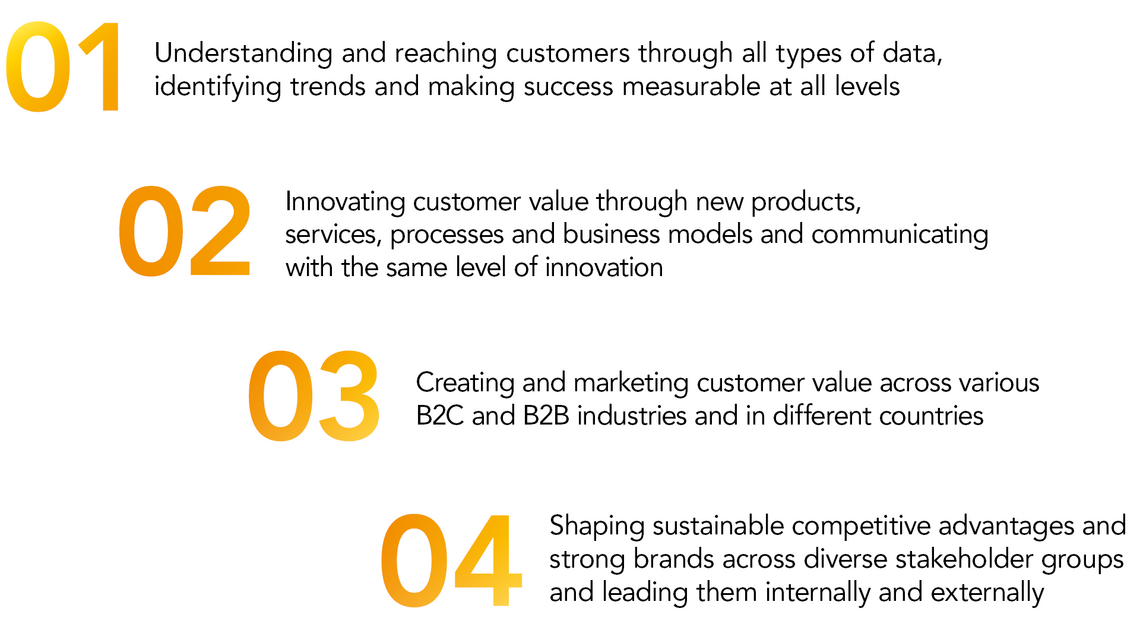 01 Understanding and reaching customers through all types of data, identifying trends and making success measurable at all levels

02 Innovating customer value through new products, services, processes and business models and communicating with the same level of innovation

03 Creating and marketing customer value across various B2C and B2B industries and in different countries

04 Shaping sustainable competitive advantages and strong brands across diverse stakeholder groups and leading them internally and externally